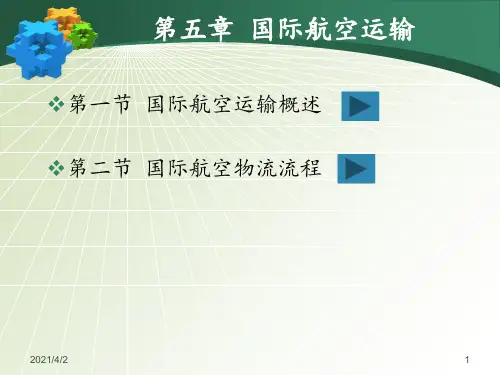 第五章 国际航空运输

❖ 第一节 国际航空运输概述

❖ 第二节 国际航空物流流程

2021/4/2

1